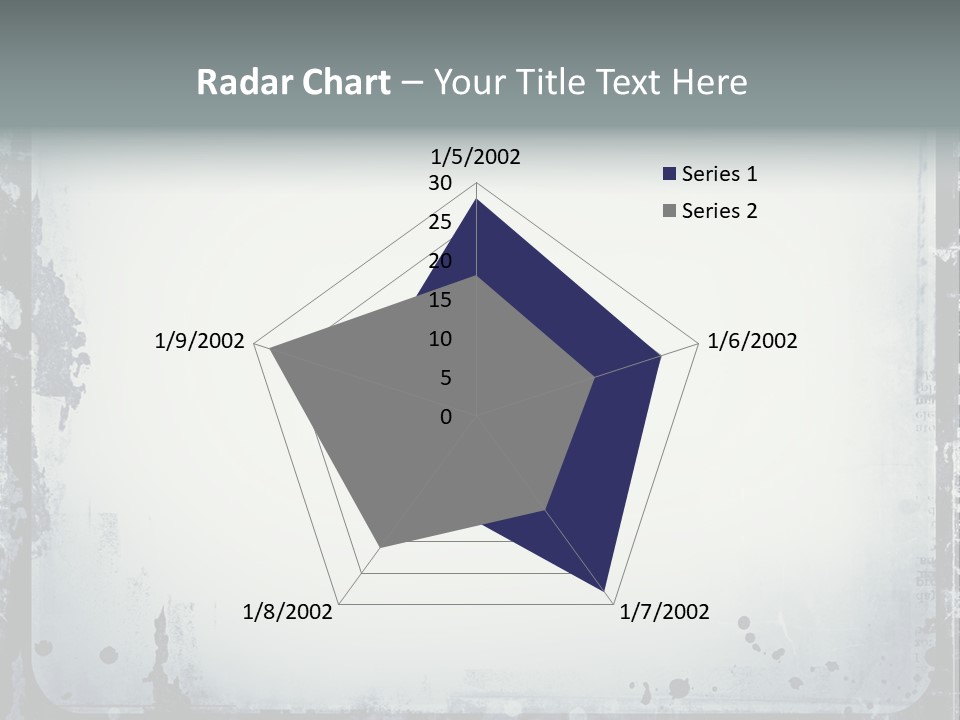 Radar Chart – Your Title Text Here

1/5/2002
30
25
20
15
10
5
0
1/6/2002
1/7/2002
1/8/2002
1/9/2002

Series 1
Series 2